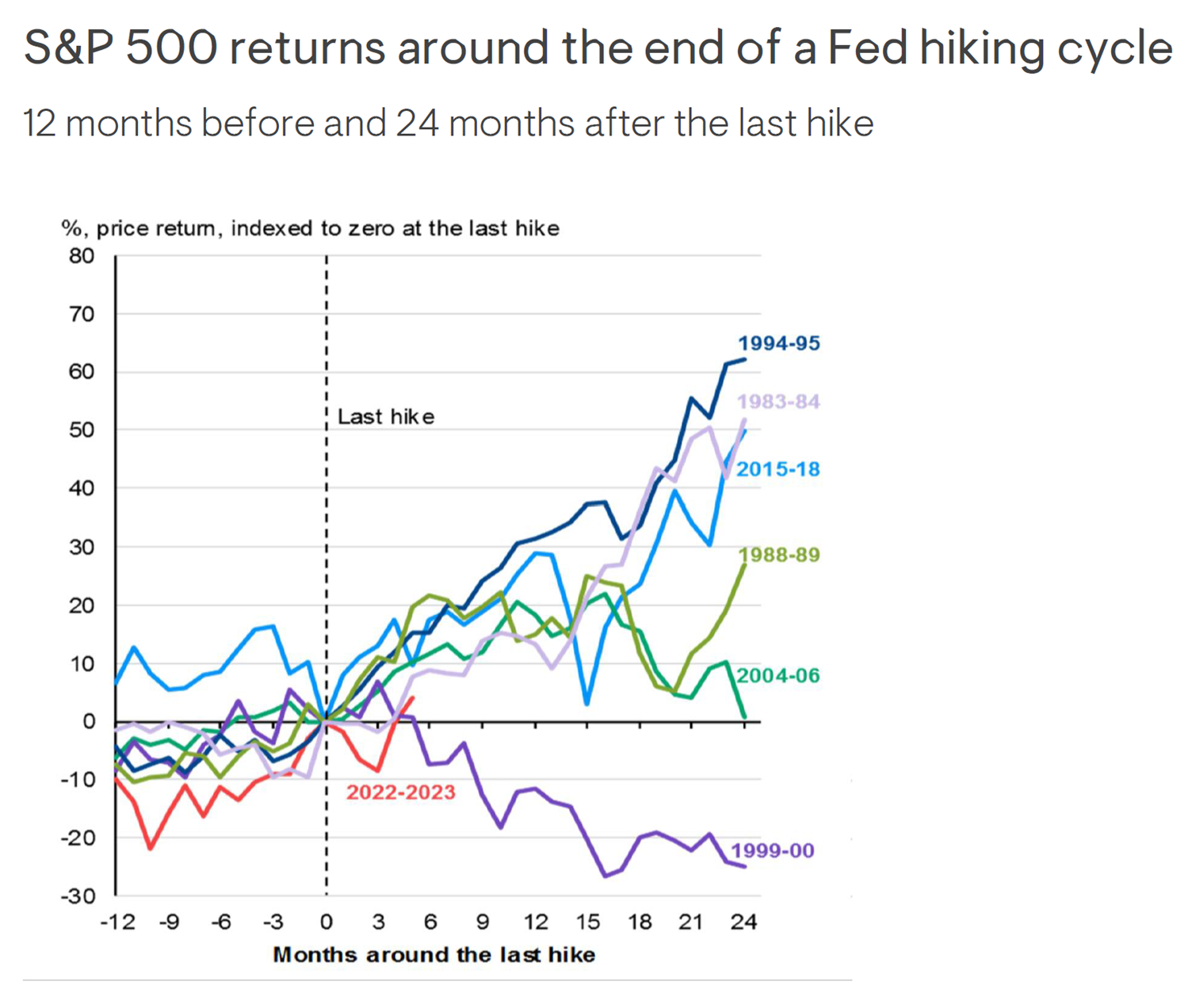 S&P 500 returns around the end of a Fed hiking cycle

12 months before and 24 months after the last hike

%, price return, indexed to zero at the last hike

80
70
60
50
40
30
20
10
0
-10
-20
-30

Last hike

1994-95
1983-84
2015-18
1988-89
2004-06
2022-2023
1999-00

-12 -9 -6 -3 0 3 6 9 12 15 18 21 24

Months around the last hike